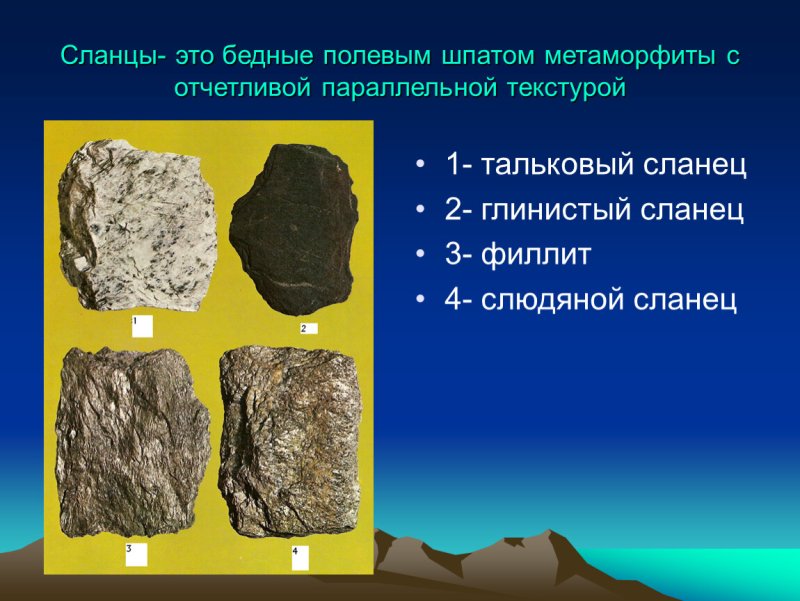 Сланцы- это бедные полевым шпатом метаморфиты с отчетливой параллельной текстурой

1

2

3

4

• 1- тальковый сланец
• 2- глинистый сланец
• 3- филлит
• 4- слюдяной сланец